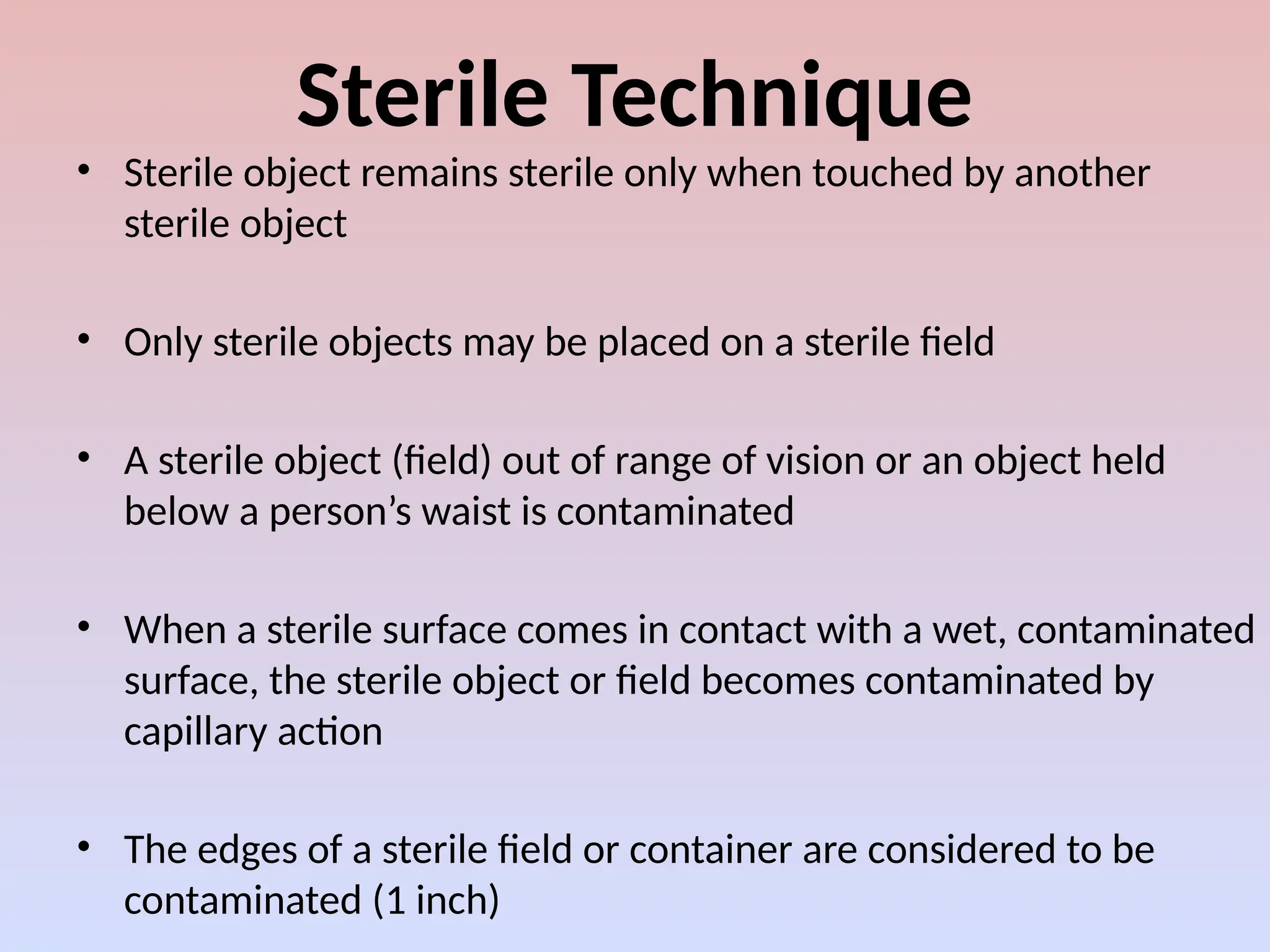 Sterile Technique

• Sterile object remains sterile only when touched by another sterile object

• Only sterile objects may be placed on a sterile field

• A sterile object (field) out of range of vision or an object held below a person’s waist is contaminated

• When a sterile surface comes in contact with a wet, contaminated surface, the sterile object or field becomes contaminated by capillary action

• The edges of a sterile field or container are considered to be contaminated (1 inch)